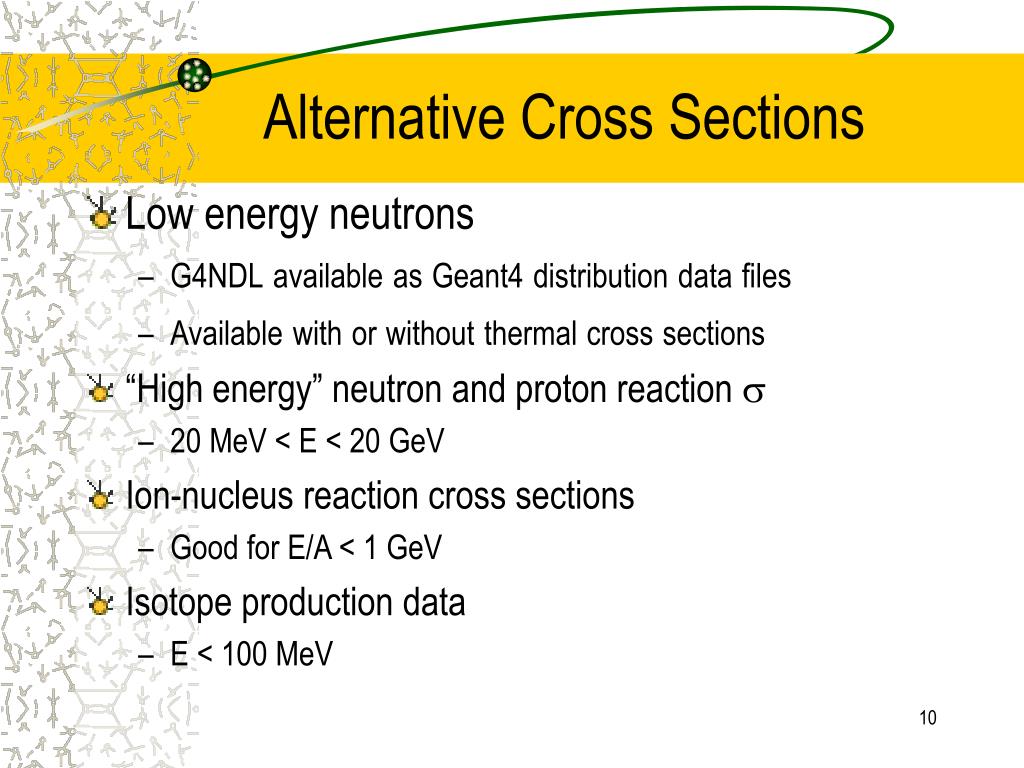 Alternative Cross Sections

Low energy neutrons

– G4NDL available as Geant4 distribution data files

– Available with or without thermal cross sections

“High energy” neutron and proton reaction $\sigma$

– 20 MeV < E < 20 GeV

Ion-nucleus reaction cross sections

– Good for E/A < 1 GeV

Isotope production data

– E < 100 MeV

10